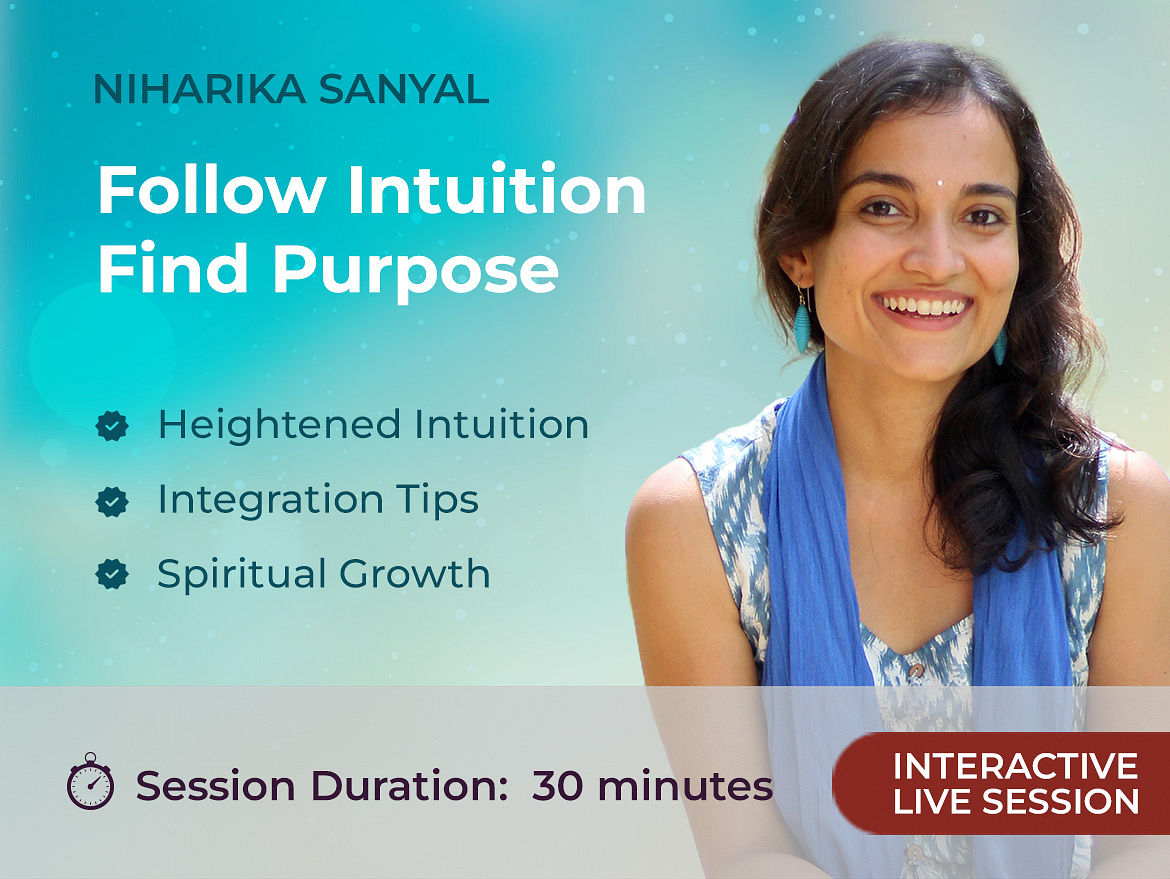 NIHARIKA SANYAL

Follow Intuition
Find Purpose

Heightened Intuition
Integration Tips
Spiritual Growth

Session Duration: 30 minutes

INTERACTIVE
LIVE SESSION